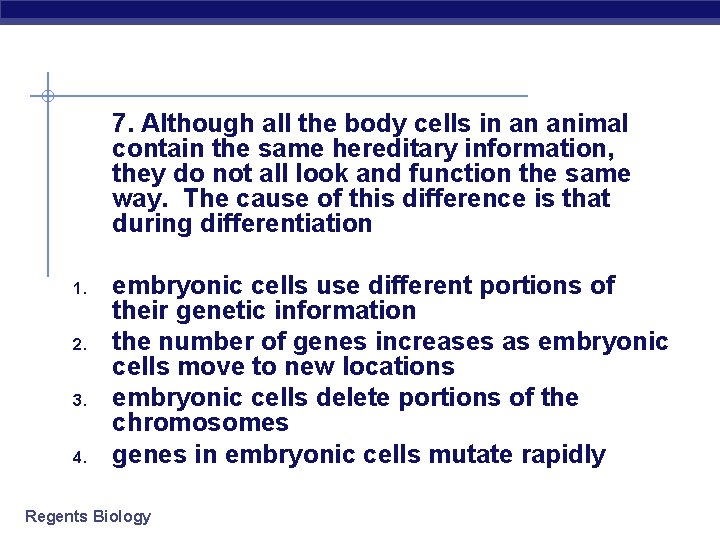 7. Although all the body cells in an animal contain the same hereditary information, they do not all look and function the same way. The cause of this difference is that during differentiation

1. embryonic cells use different portions of their genetic information
2. the number of genes increases as embryonic cells move to new locations
3. embryonic cells delete portions of the chromosomes
4. genes in embryonic cells mutate rapidly

Regents Biology